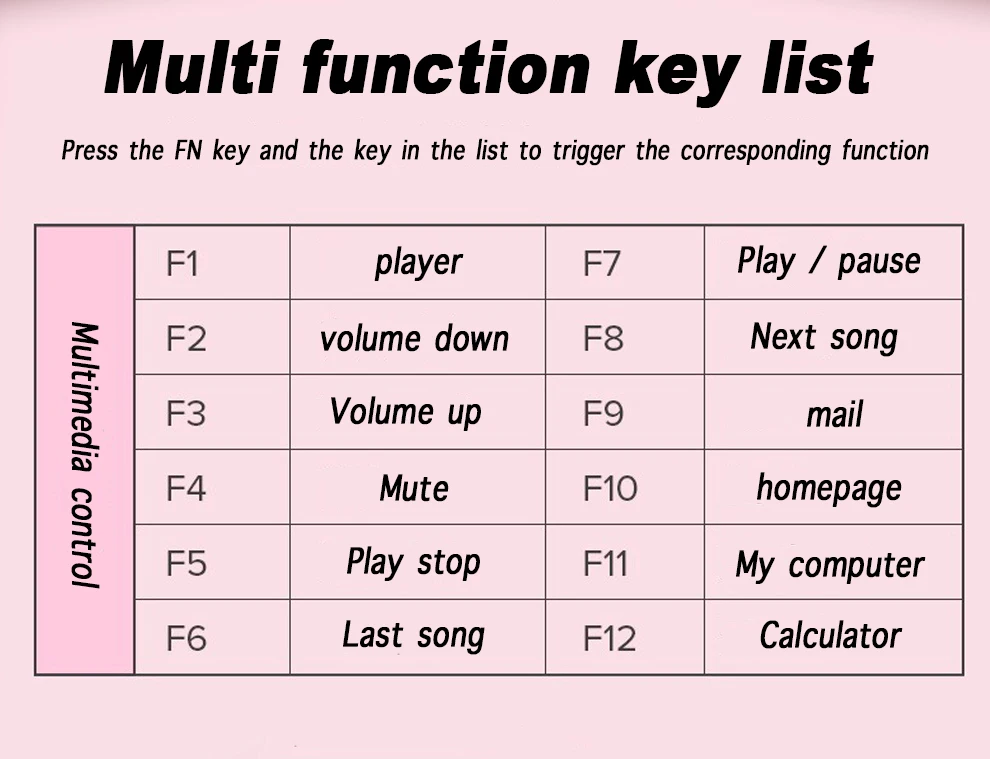 Multi function key list

Press the FN key and the key in the list to trigger the corresponding function

| Multimedia control | F1 | player | F7 | Play / pause |
|---|---|---|---|---|
| | F2 | volume down | F8 | Next song |
| | F3 | Volume up | F9 | mail |
| | F4 | Mute | F10 | homepage |
| | F5 | Play stop | F11 | My computer |
| | F6 | Last song | F12 | Calculator |